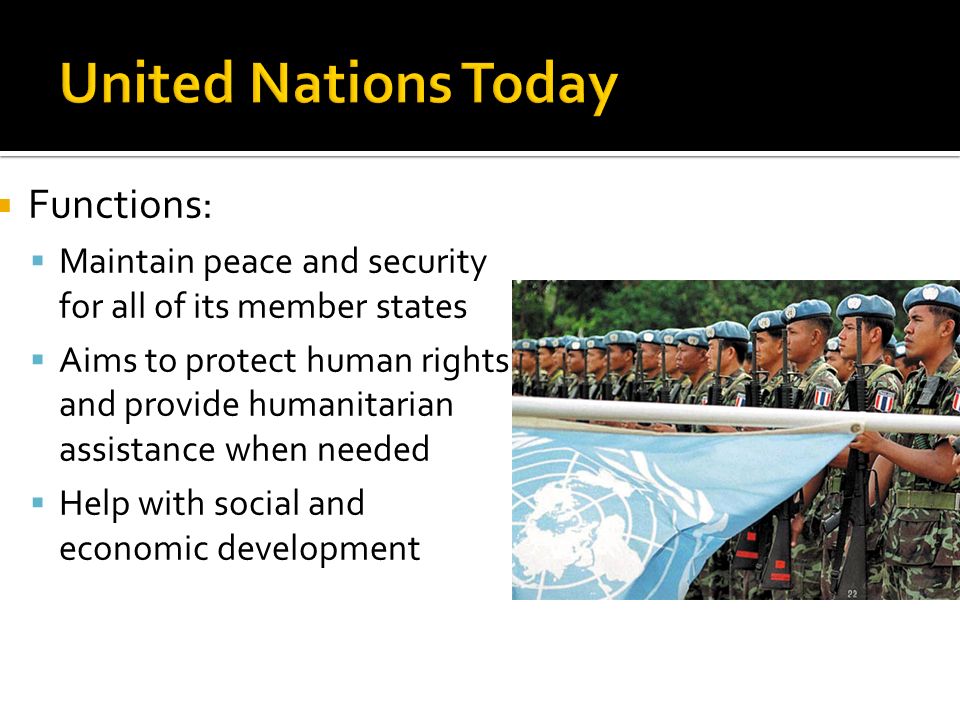 United Nations Today

Functions:

Maintain peace and security for all of its member states

Aims to protect human rights and provide humanitarian assistance when needed

Help with social and economic development